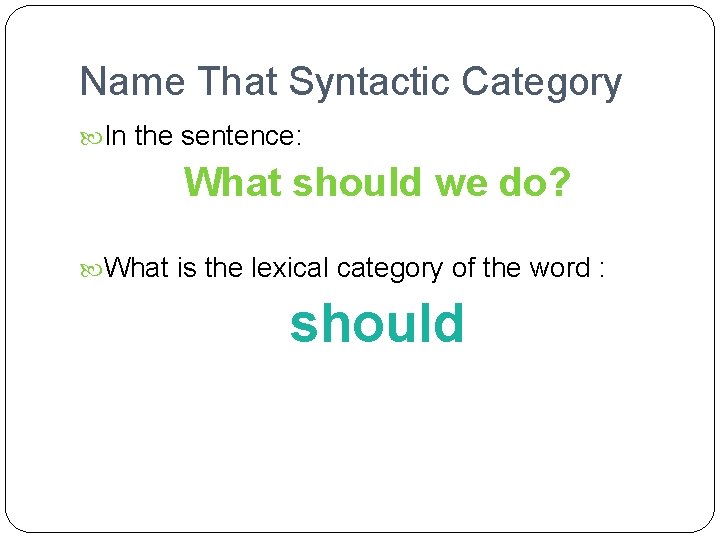 Name That Syntactic Category

In the sentence:

What should we do?

What is the lexical category of the word :

should